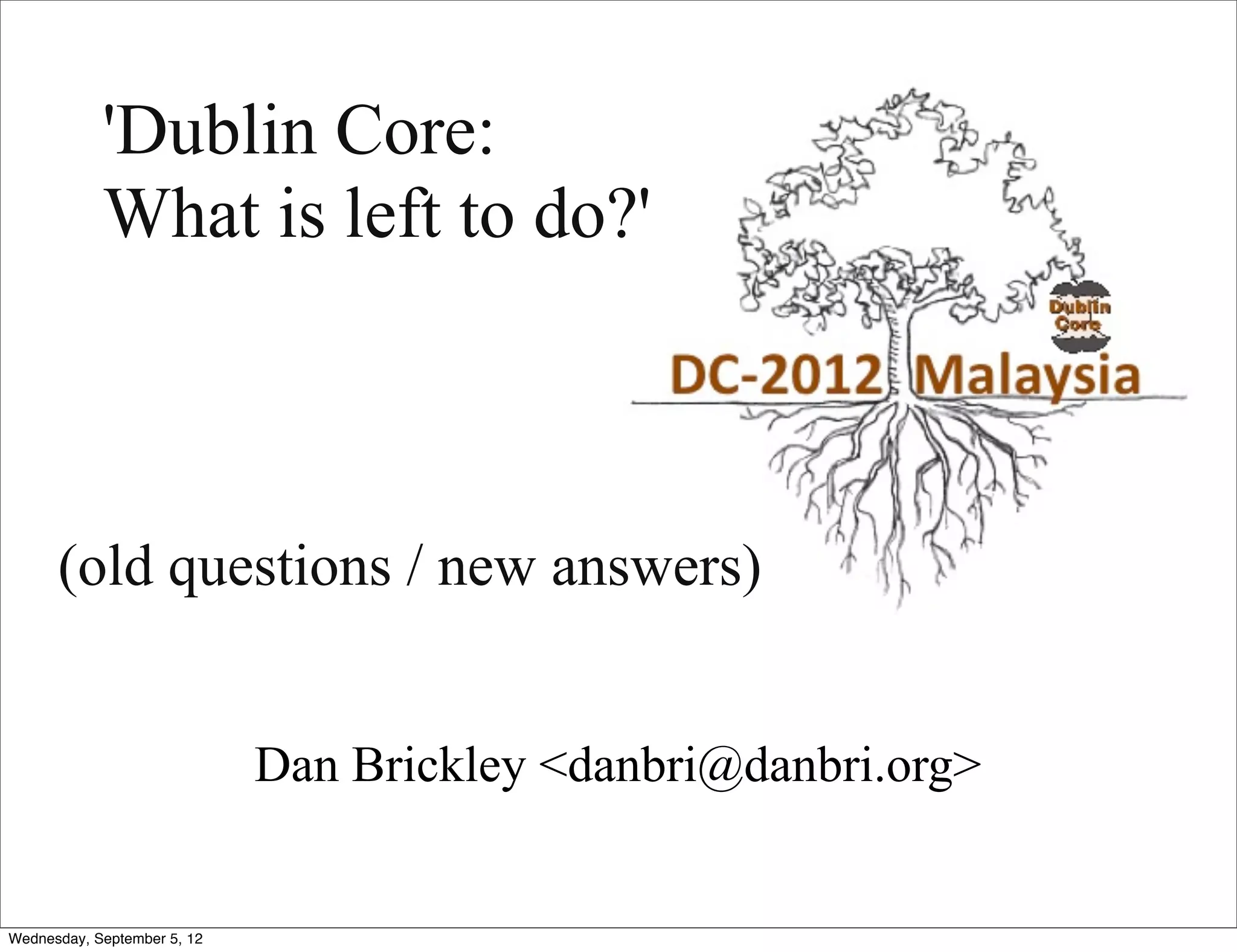 'Dublin Core:
What is left to do?'

Dublin Core

DC-2012 Malaysia

(old questions / new answers)

Dan Brickley <danbri@danbri.org>

Wednesday, September 5, 12